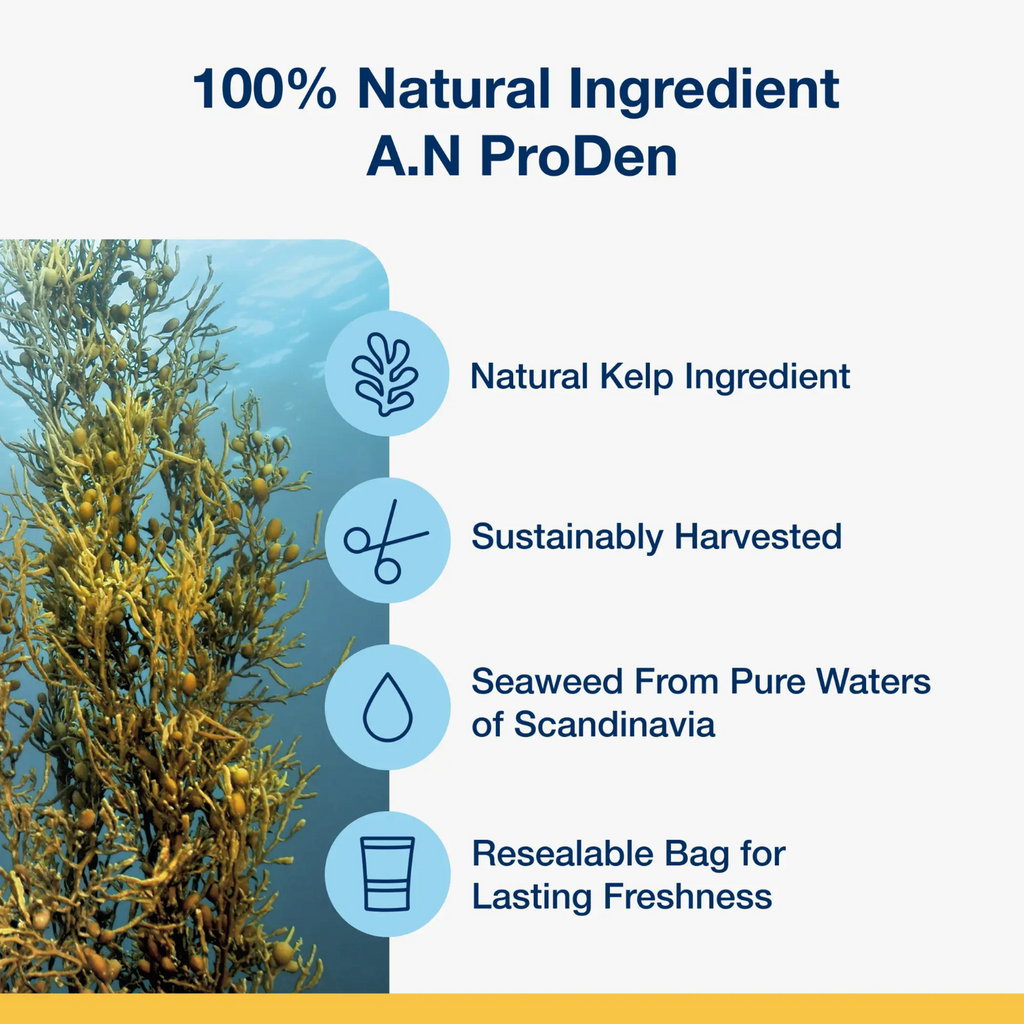 100% Natural Ingredient
A.N ProDen

Natural Kelp Ingredient

Sustainably Harvested

Seaweed From Pure Waters of Scandinavia

Resealable Bag for Lasting Freshness